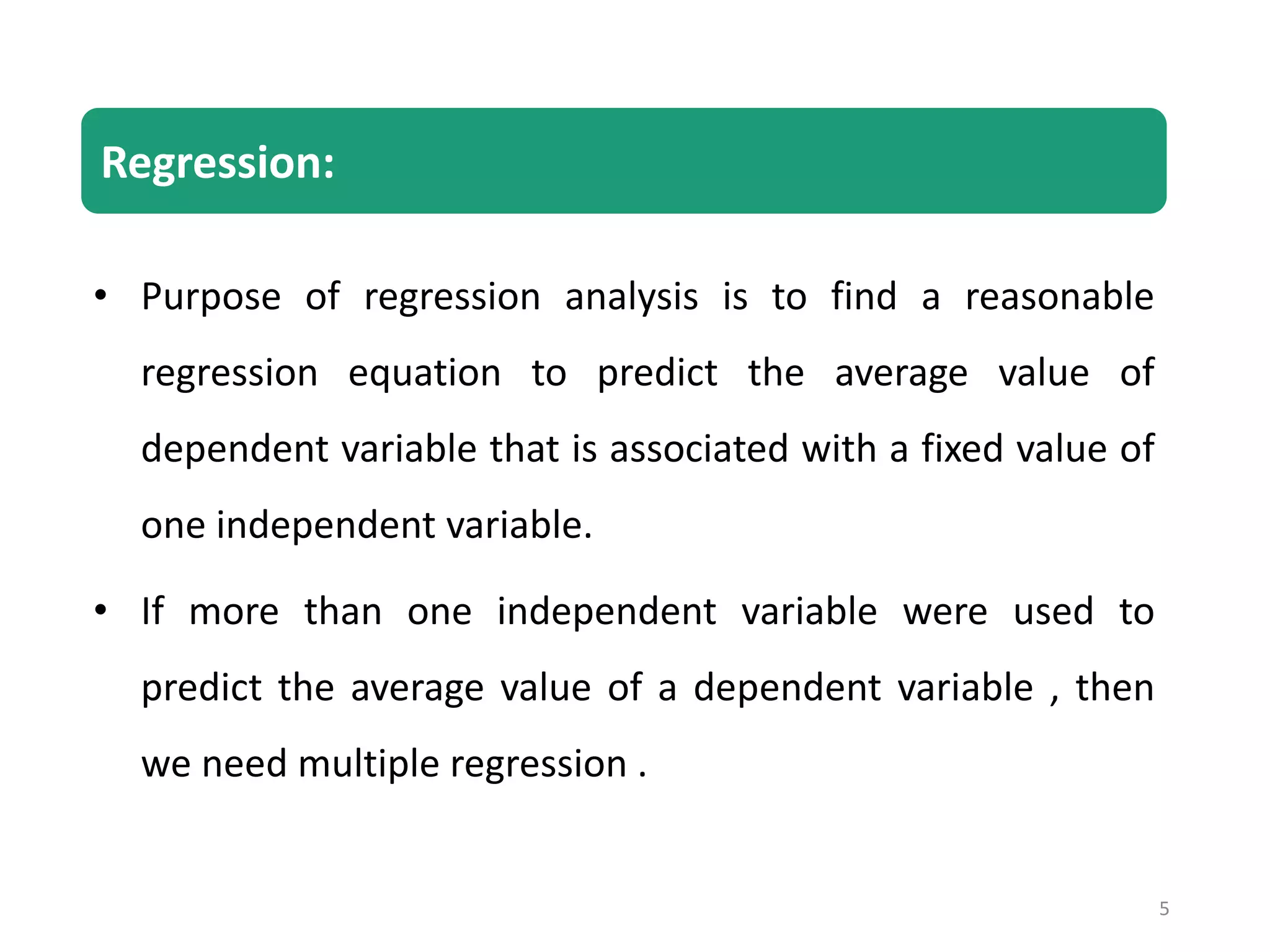 Regression:

• Purpose of regression analysis is to find a reasonable regression equation to predict the average value of dependent variable that is associated with a fixed value of one independent variable.

• If more than one independent variable were used to predict the average value of a dependent variable , then we need multiple regression .

5